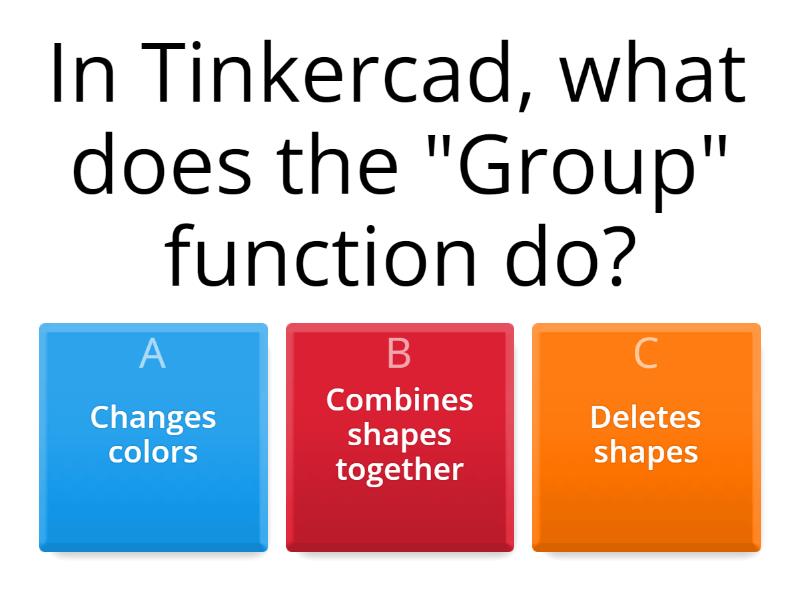 In Tinkercad, what does the "Group" function do?

A
Changes colors

B
Combines shapes together

C
Deletes shapes